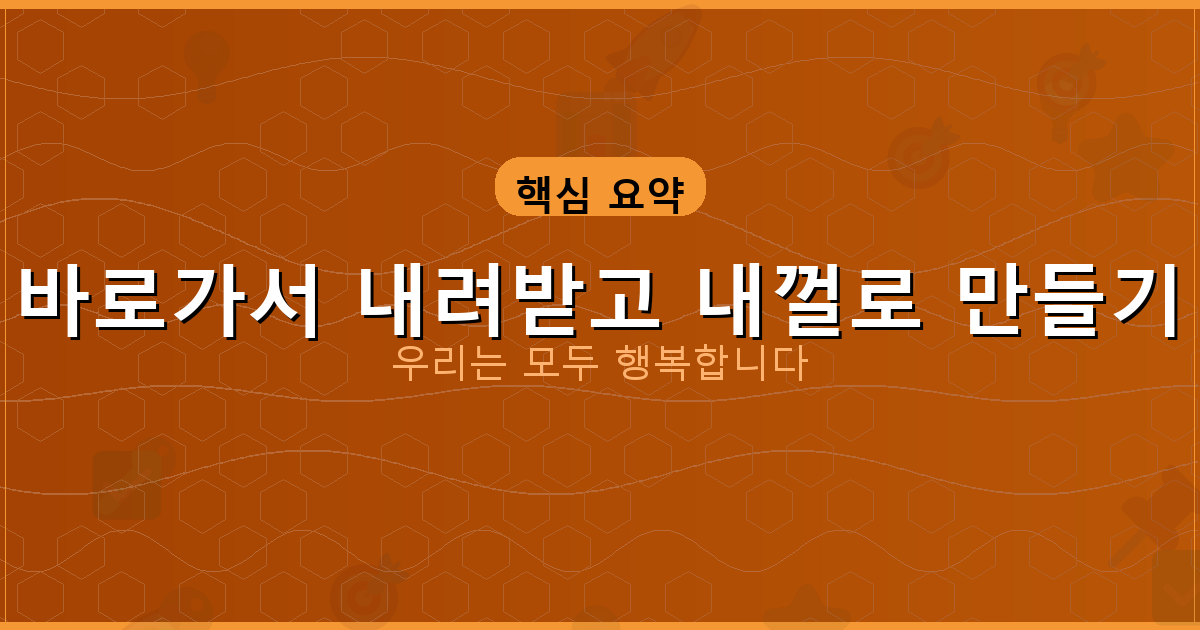 핵심 요약

바로가서 내려받고 내껄로 만들기

우리는 모두 행복합니다